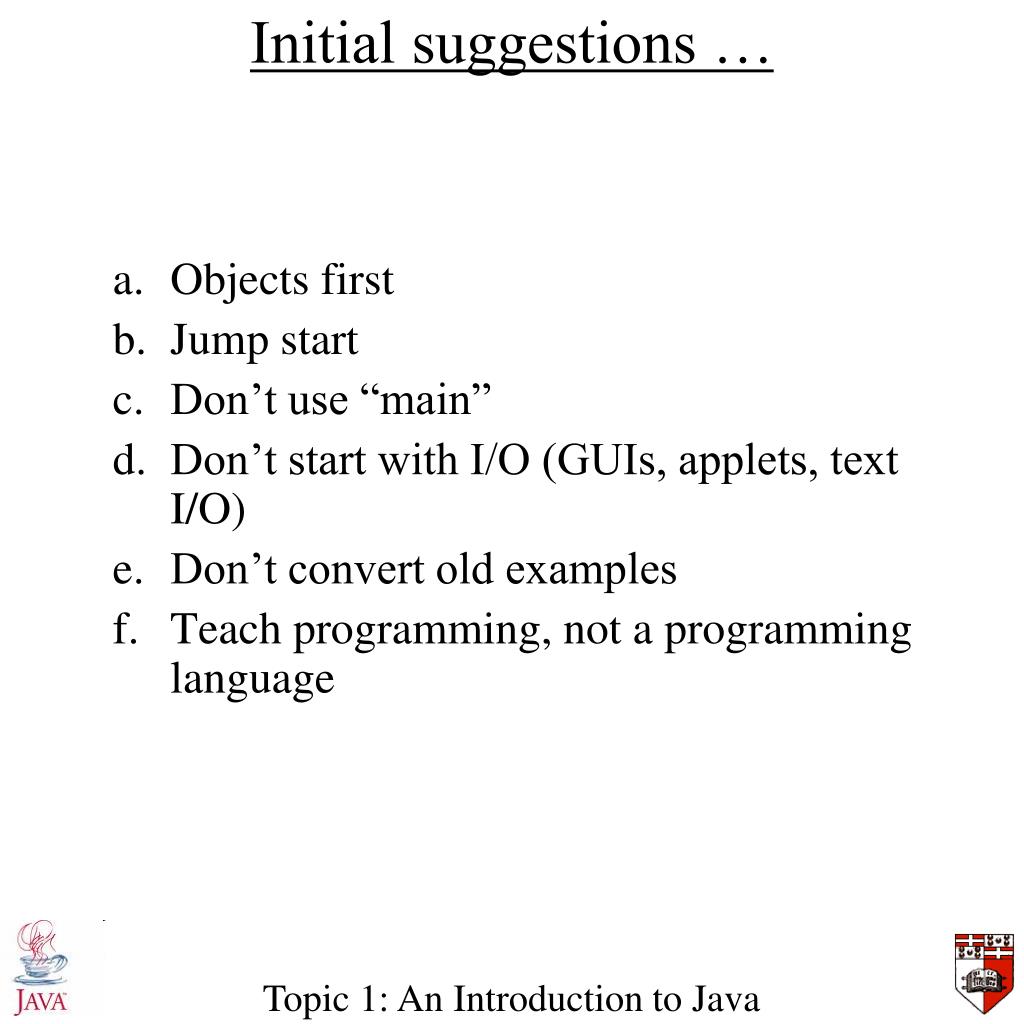 Initial suggestions …

a. Objects first
b. Jump start
c. Don’t use “main”
d. Don’t start with I/O (GUIs, applets, text I/O)
e. Don’t convert old examples
f. Teach programming, not a programming language

JAVA

Topic 1: An Introduction to Java